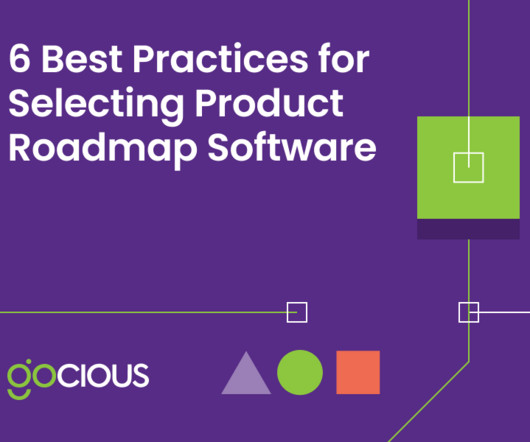 6 Best Practices for Selecting Product Roadmap Software

gocious